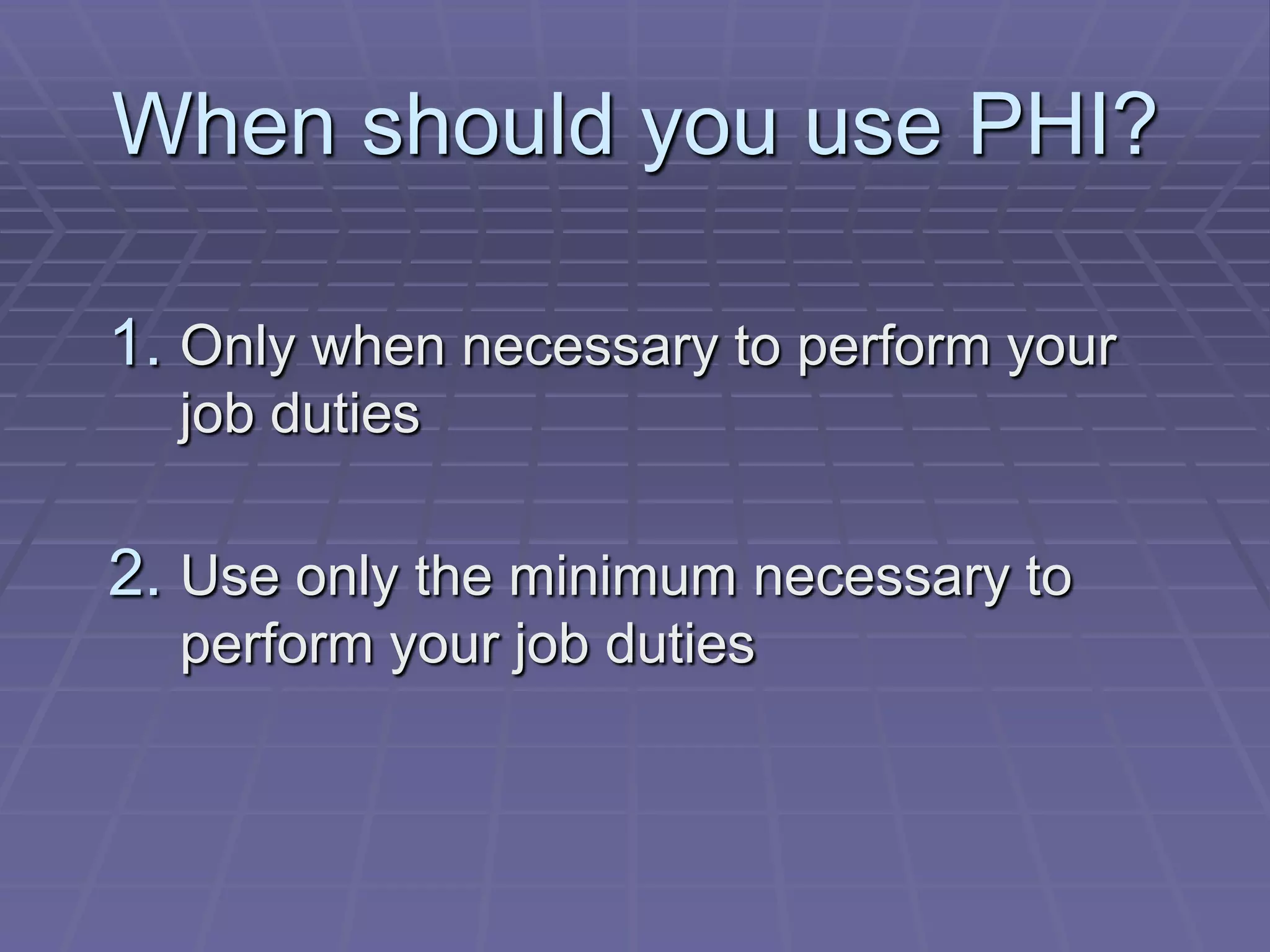 When should you use PHI?

1. Only when necessary to perform your job duties

2. Use only the minimum necessary to perform your job duties